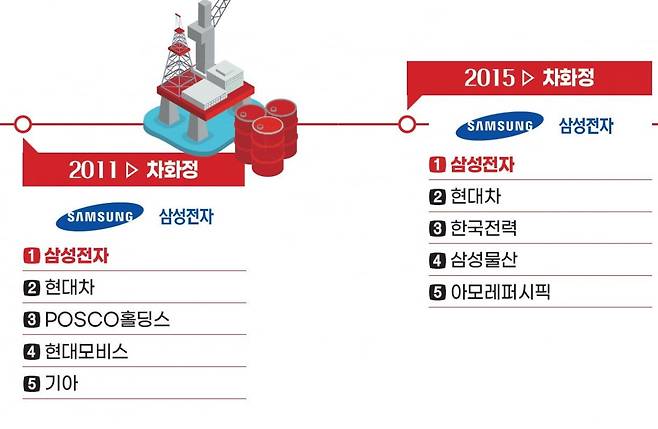 2011 ▷ 차화정

SAMSUNG 삼성전자

1 삼성전자
2 현대차
3 POSCO홀딩스
4 현대모비스
5 기아

2015 ▷ 차화정

SAMSUNG 삼성전자

1 삼성전자
2 현대차
3 한국전력
4 삼성물산
5 아모레퍼시픽